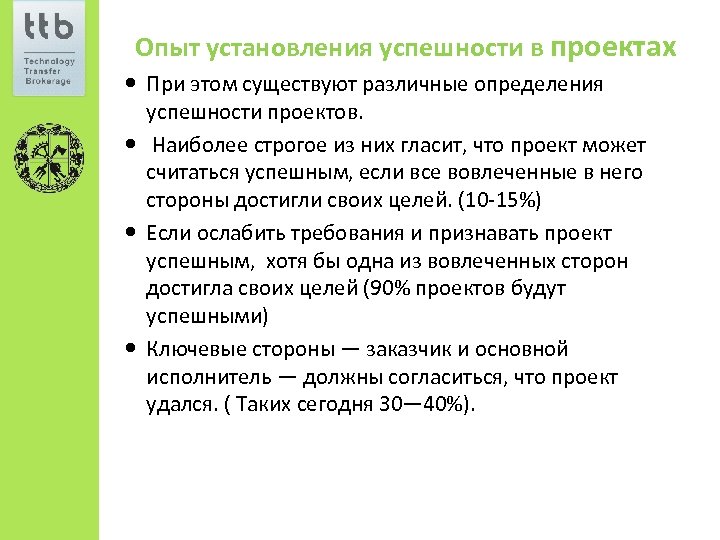 ttb
Technology Transfer Brokerage

Опыт установления успешности в проектах

• При этом существуют различные определения успешности проектов.

• Наиболее строгое из них гласит, что проект может считаться успешным, если все вовлеченные в него стороны достигли своих целей. (10-15%)

• Если ослабить требования и признавать проект успешным, хотя бы одна из вовлеченных сторон достигла своих целей (90% проектов будут успешными)

• Ключевые стороны — заказчик и основной исполнитель — должны согласиться, что проект удался. ( Таких сегодня 30—40%).